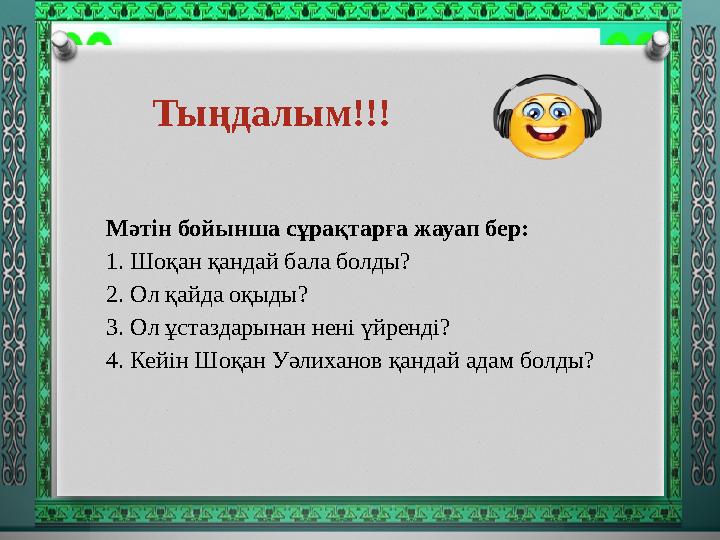 Тыңдалым!!!

Мәтін бойынша сұрақтарға жауап бер:
1. Шоқан қандай бала болды?
2. Ол қайда оқыды?
3. Ол ұстаздарынан нені үйренді?
4. Кейін Шоқан Уәлиханов қандай адам болды?